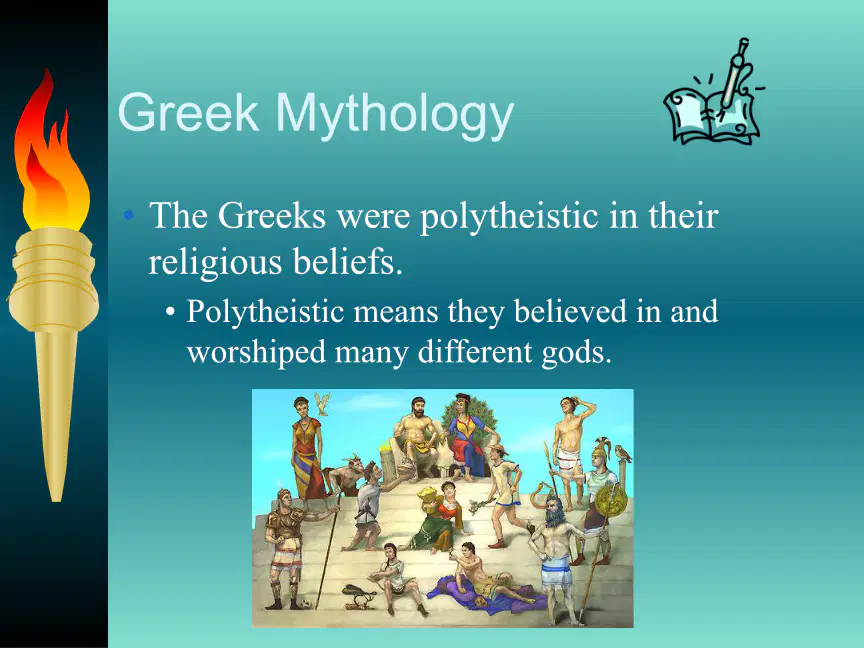 Greek Mythology

• The Greeks were polytheistic in their religious beliefs.

• Polytheistic means they believed in and worshiped many different gods.